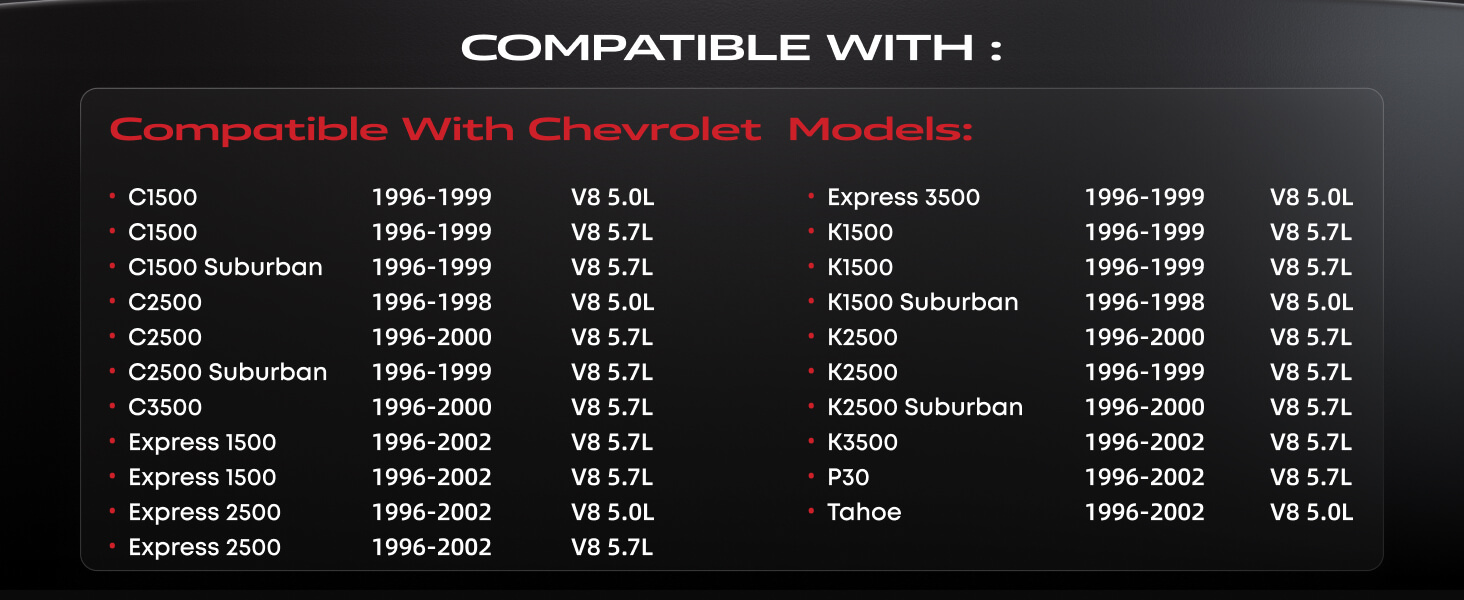 COMPATIBLE WITH :

Compatible With Chevrolet Models:

• C1500 1996-1999 V8 5.0L
• C1500 1996-1999 V8 5.7L
• C1500 Suburban 1996-1999 V8 5.7L
• C2500 1996-1998 V8 5.0L
• C2500 1996-2000 V8 5.7L
• C2500 Suburban 1996-1999 V8 5.7L
• C3500 1996-2000 V8 5.7L
• Express 1500 1996-2002 V8 5.7L
• Express 1500 1996-2002 V8 5.7L
• Express 2500 1996-2002 V8 5.0L
• Express 2500 1996-2002 V8 5.7L

• Express 3500 1996-1999 V8 5.0L
• K1500 1996-1999 V8 5.7L
• K1500 1996-1999 V8 5.7L
• K1500 Suburban 1996-1998 V8 5.0L
• K2500 1996-2000 V8 5.7L
• K2500 1996-1999 V8 5.7L
• K2500 Suburban 1996-2000 V8 5.7L
• K3500 1996-2002 V8 5.7L
• P30 1996-2002 V8 5.7L
• Tahoe 1996-2002 V8 5.0L